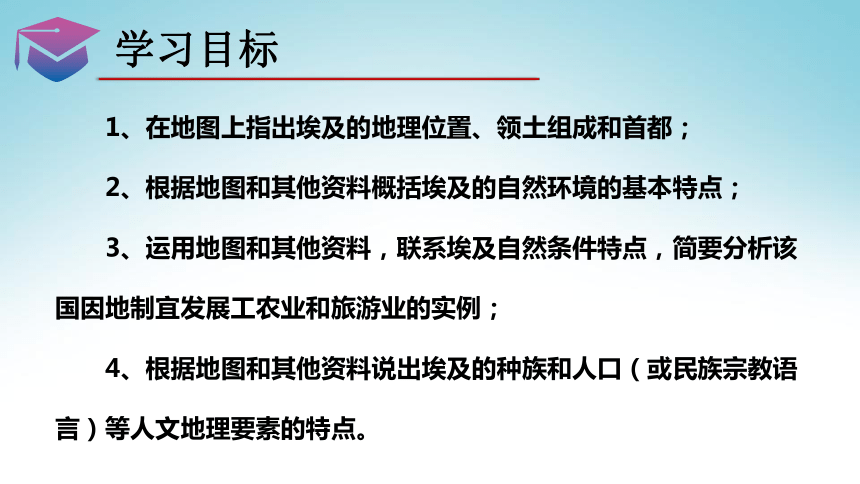 学习目标

1、在地图上指出埃及的地理位置、领土组成和首都；

2、根据地图和其他资料概括埃及的自然环境的基本特点；

3、运用地图和其他资料，联系埃及自然条件特点，简要分析该国因地制宜发展工农业和旅游业的实例；

4、根据地图和其他资料说出埃及的种族和人口（或民族宗教语言）等人文地理要素的特点。